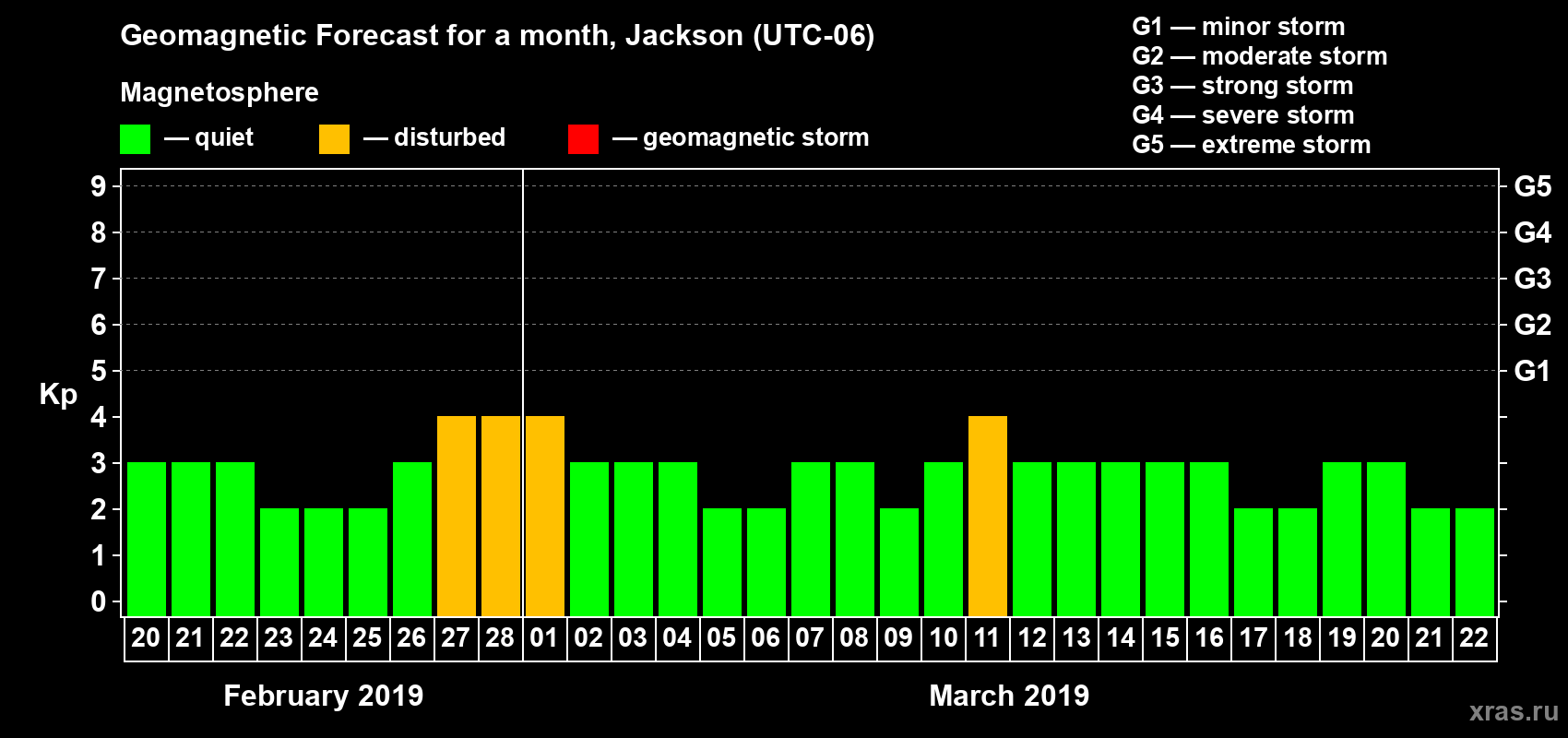 Geomagnetic Forecast for a month, Jackson (UTC-06)

Magnetosphere

— quiet — disturbed — geomagnetic storm

G1 — minor storm
G2 — moderate storm
G3 — strong storm
G4 — severe storm
G5 — extreme storm

Kp

9 8 7 6 5 4 3 2 1 0

G5 G4 G3 G2 G1

20 21 22 23 24 25 26 27 28 01 02 03 04 05 06 07 08 09 10 11 12 13 14 15 16 17 18 19 20 21 22

February 2019

March 2019

xras.ru